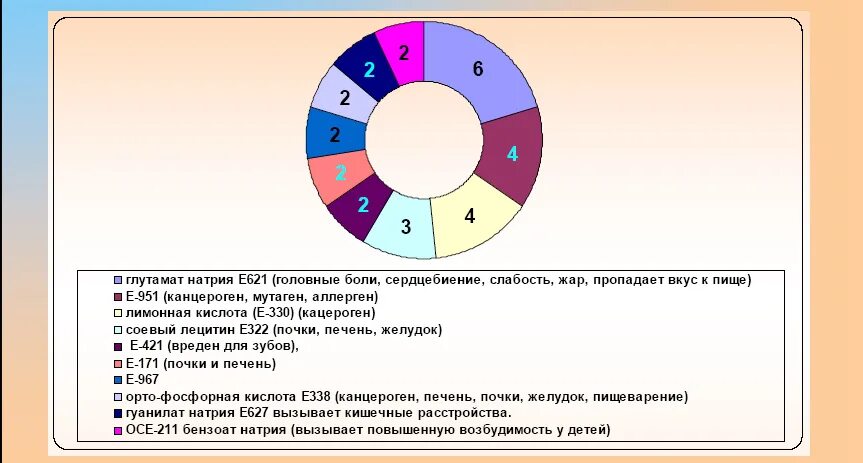 6
4
4
3
2
2
2
2
2
2

глутамат натрия Е621 (головные боли, сердцебиение, слабость, жар, пропадает вкус к пище)
Е-951 (канцероген, мутаген, аллерген)
лимонная кислота (Е-330) (кацероген)
соевый лецитин Е322 (почки, печень, желудок)
Е-421 (вреден для зубов),
Е-171 (почки и печень)
Е-967
орто-фосфорная кислота Е338 (канцероген, печень, почки, желудок, пищеварение)
гуанилат натрия Е627 вызывает кишечные расстройства.
ОСЕ-211 бензоат натрия (вызывает повышенную возбудимость у детей)